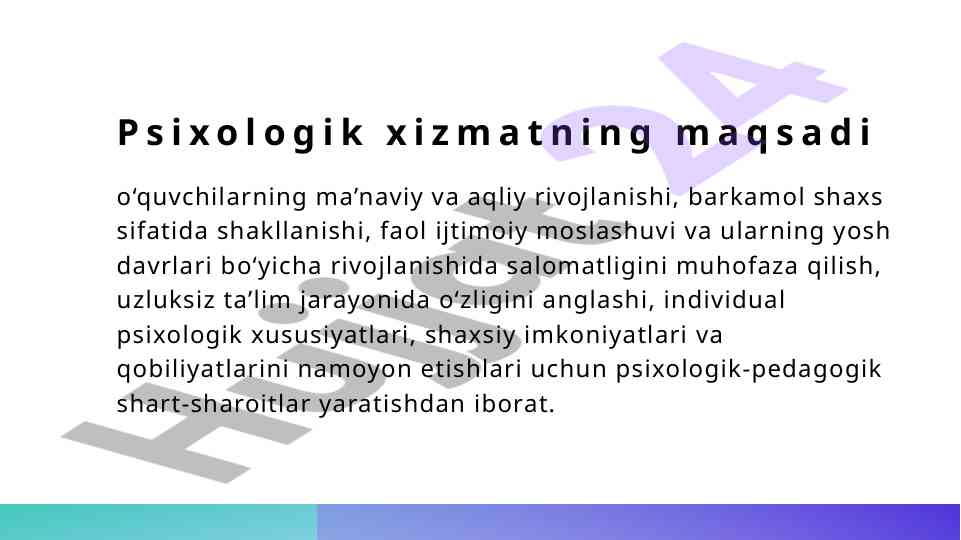 Psixologik xizmatning maqsadi

o‘quvchilarning ma’naviy va aqliy rivojlanishi, barkamol shaxs sifatida shakllanishi, faol ijtimoiy moslashuvi va ularning yosh davrlari bo‘yicha rivojlanishida salomatligini muhofaza qilish, uzluksiz ta’lim jarayonida o‘zligini anglashi, individual psixologik xususiyatlari, shaxsiy imkoniyatlari va qobiliyatlarini namoyon etishlari uchun psixologik-pedagogik shart-sharoitlar yaratishdan iborat.

Hujjat24